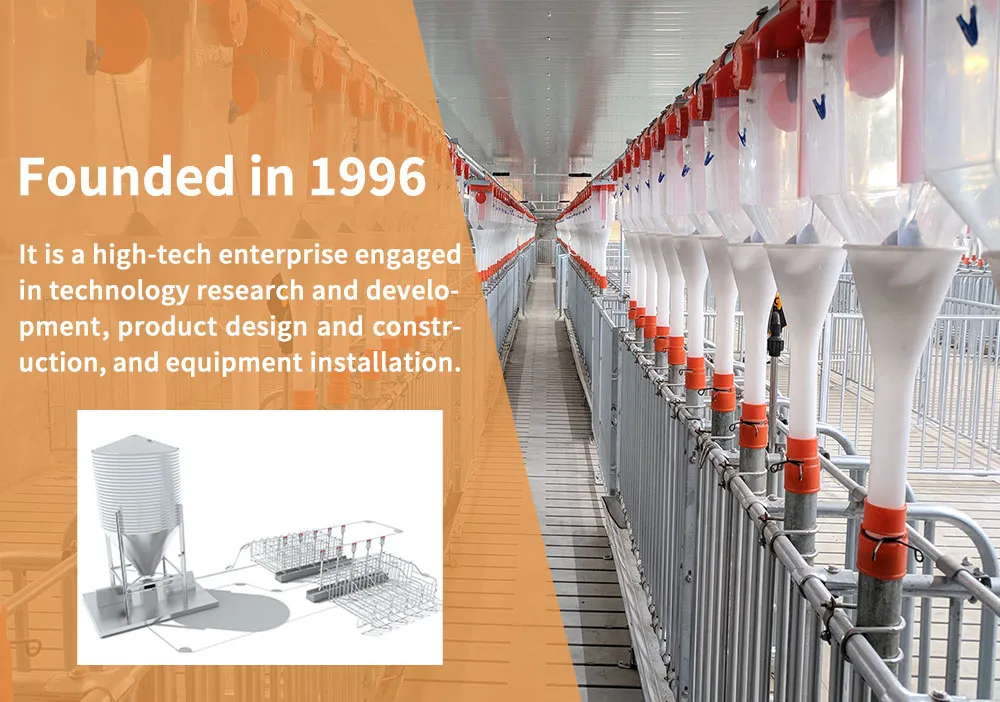 Founded in 1996

It is a high-tech enterprise engaged in technology research and development, product design and construction, and equipment installation.